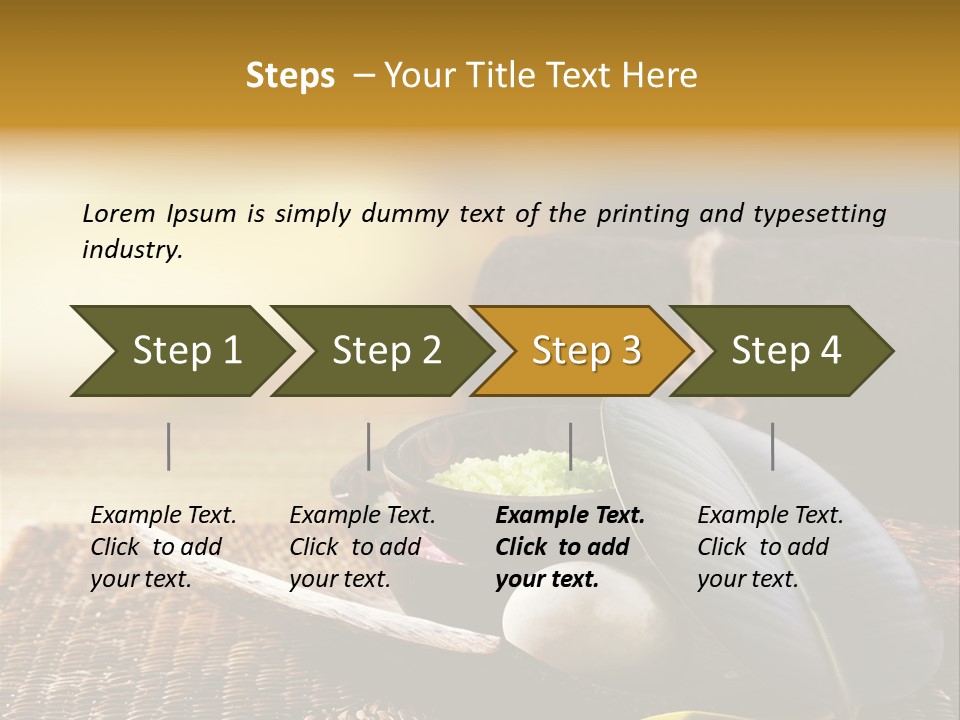 Steps – Your Title Text Here

Lorem Ipsum is simply dummy text of the printing and typesetting industry.

Step 1

Step 2

Step 3

Step 4

Example Text. Click to add your text.

Example Text. Click to add your text.

Example Text. Click to add your text.

Example Text. Click to add your text.